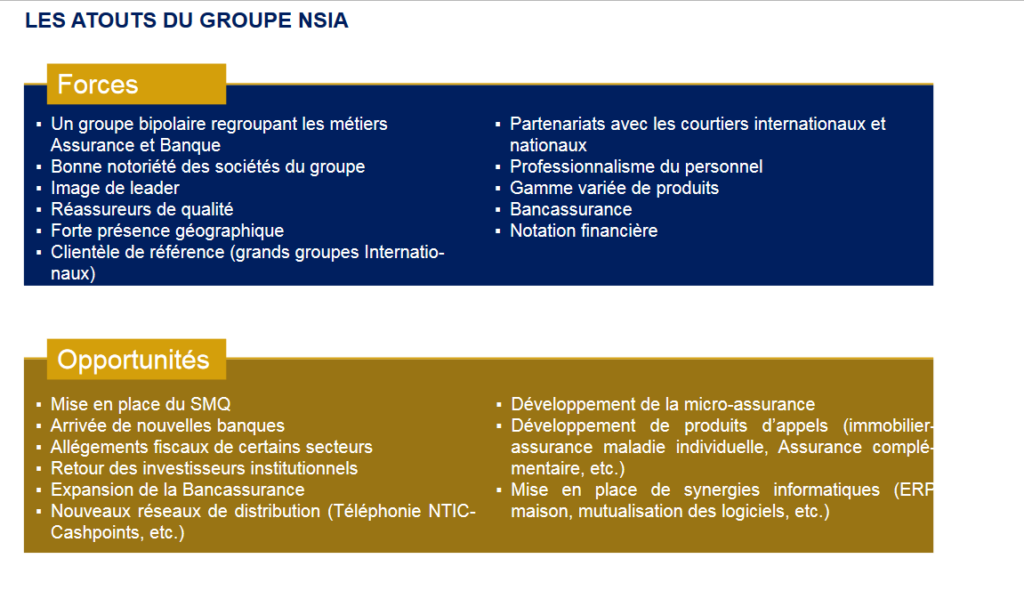 LES ATOUTS DU GROUPE NSIA

Forces

▪ Un groupe bipolaire regroupant les métiers Assurance et Banque
▪ Bonne notoriété des sociétés du groupe
▪ Image de leader
▪ Réassureurs de qualité
▪ Forte présence géographique
▪ Clientèle de référence (grands groupes Internationaux)

▪ Partenariats avec les courtiers internationaux et nationaux
▪ Professionnalisme du personnel
▪ Gamme variée de produits
▪ Bancassurance
▪ Notation financière

Opportunités

▪ Mise en place du SMQ
▪ Arrivée de nouvelles banques
▪ Allégements fiscaux de certains secteurs
▪ Retour des investisseurs institutionnels
▪ Expansion de la Bancassurance
▪ Nouveaux réseaux de distribution (Téléphonie NTIC-Cashpoints, etc.)

▪ Développement de la micro-assurance
▪ Développement de produits d'appels (immobilier-assurance maladie individuelle, Assurance complémentaire, etc.)
▪ Mise en place de synergies informatiques (ERP maison, mutualisation des logiciels, etc.)